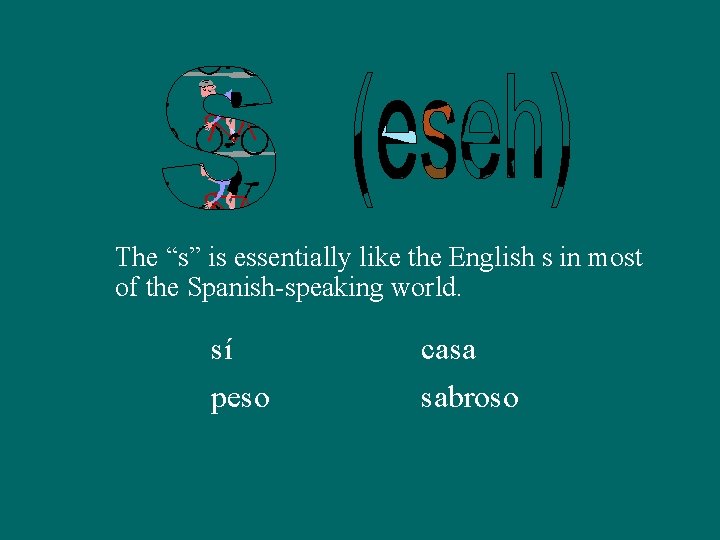 S (eseh)

The "s" is essentially like the English s in most of the Spanish-speaking world.

sí

peso

casa

sabroso